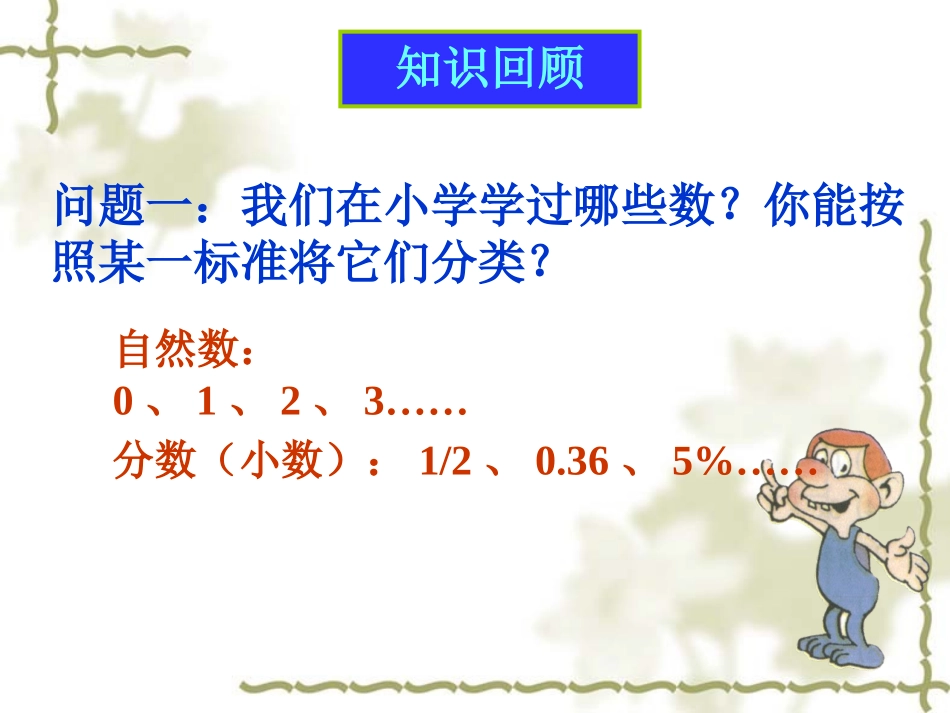 知识回顾

问题一：我们在小学学过哪些数？你能按照某一标准将它们分类？

自然数：
0 、 1 、 2 、 3……

分数（小数）： 1/2 、 0.36 、 5%……